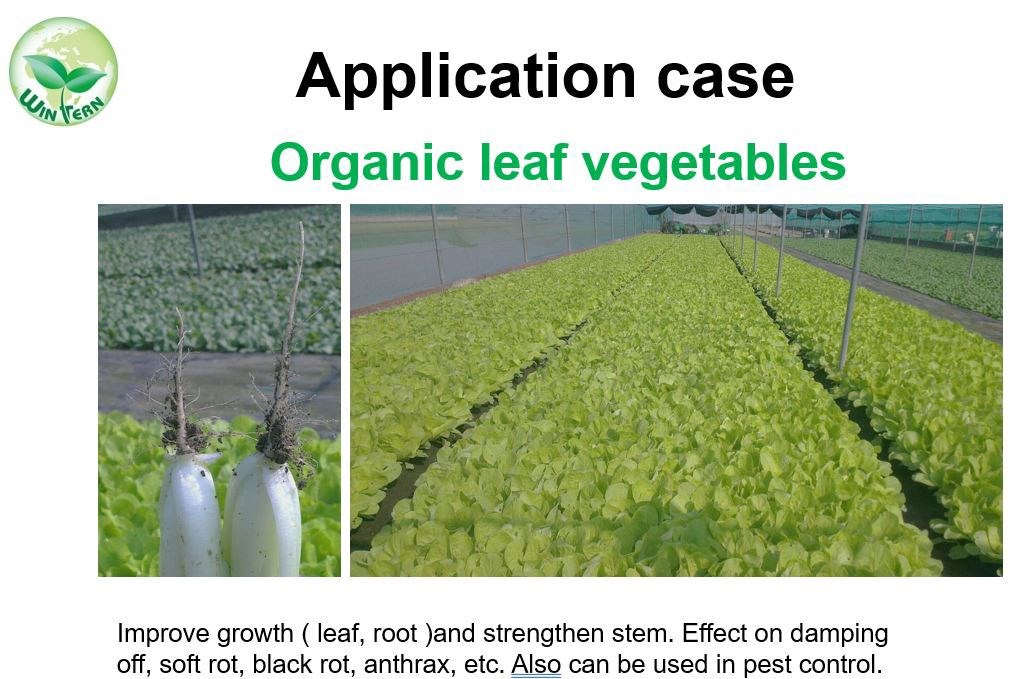 WIN TERN

Application case

Organic leaf vegetables

Improve growth ( leaf, root )and strengthen stem. Effect on damping off, soft rot, black rot, anthrax, etc. Also can be used in pest control.